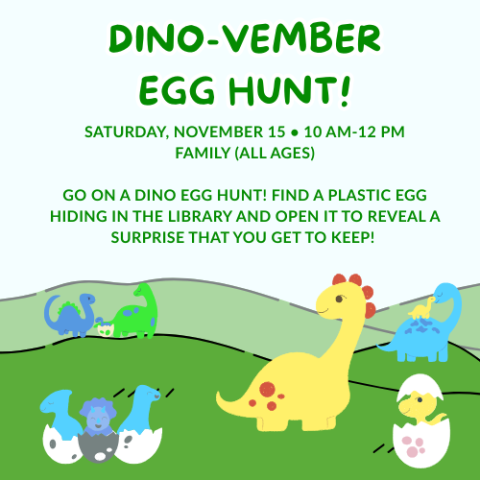 DINO-VEMBER EGG HUNT!

SATURDAY, NOVEMBER 15 • 10 AM-12 PM
FAMILY (ALL AGES)

GO ON A DINO EGG HUNT! FIND A PLASTIC EGG HIDING IN THE LIBRARY AND OPEN IT TO REVEAL A SURPRISE THAT YOU GET TO KEEP!